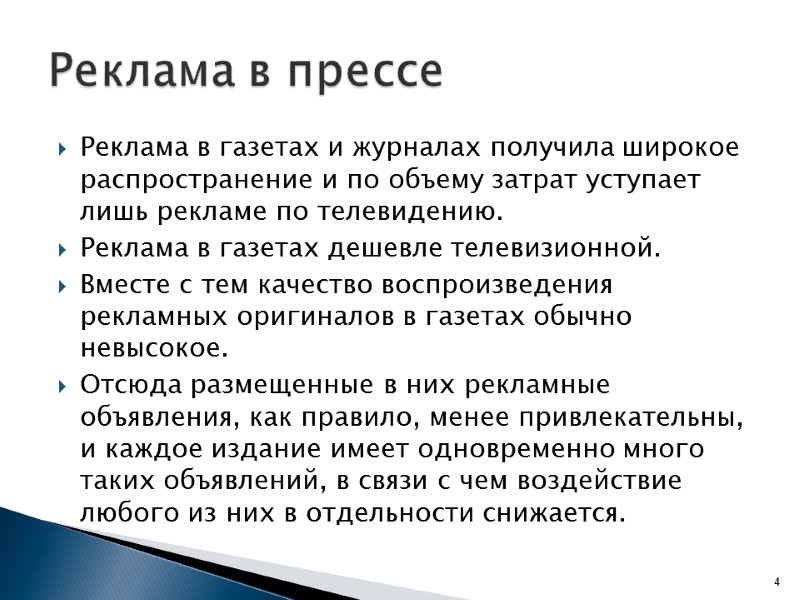 Реклама в прессе

Реклама в газетах и журналах получила широкое распространение и по объему затрат уступает лишь рекламе по телевидению.

Реклама в газетах дешевле телевизионной.

Вместе с тем качество воспроизведения рекламных оригиналов в газетах обычно невысокое.

Отсюда размещенные в них рекламные объявления, как правило, менее привлекательны, и каждое издание имеет одновременно много таких объявлений, в связи с чем воздействие любого из них в отдельности снижается.

4